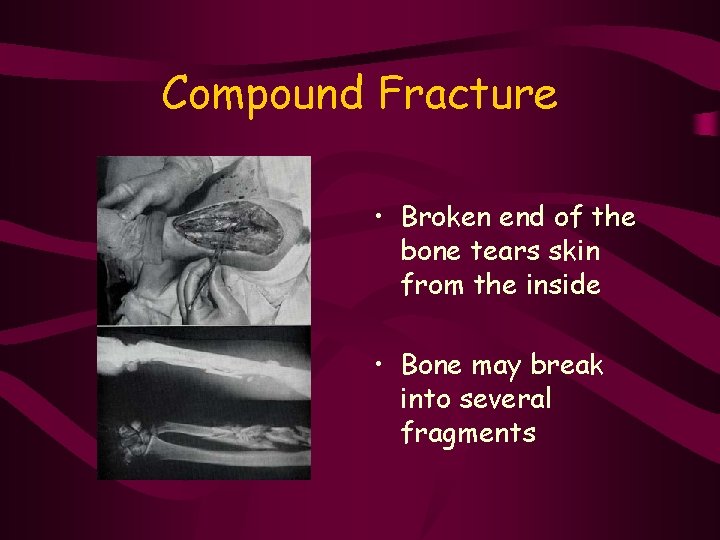 Compound Fracture

• Broken end of the bone tears skin from the inside

• Bone may break into several fragments